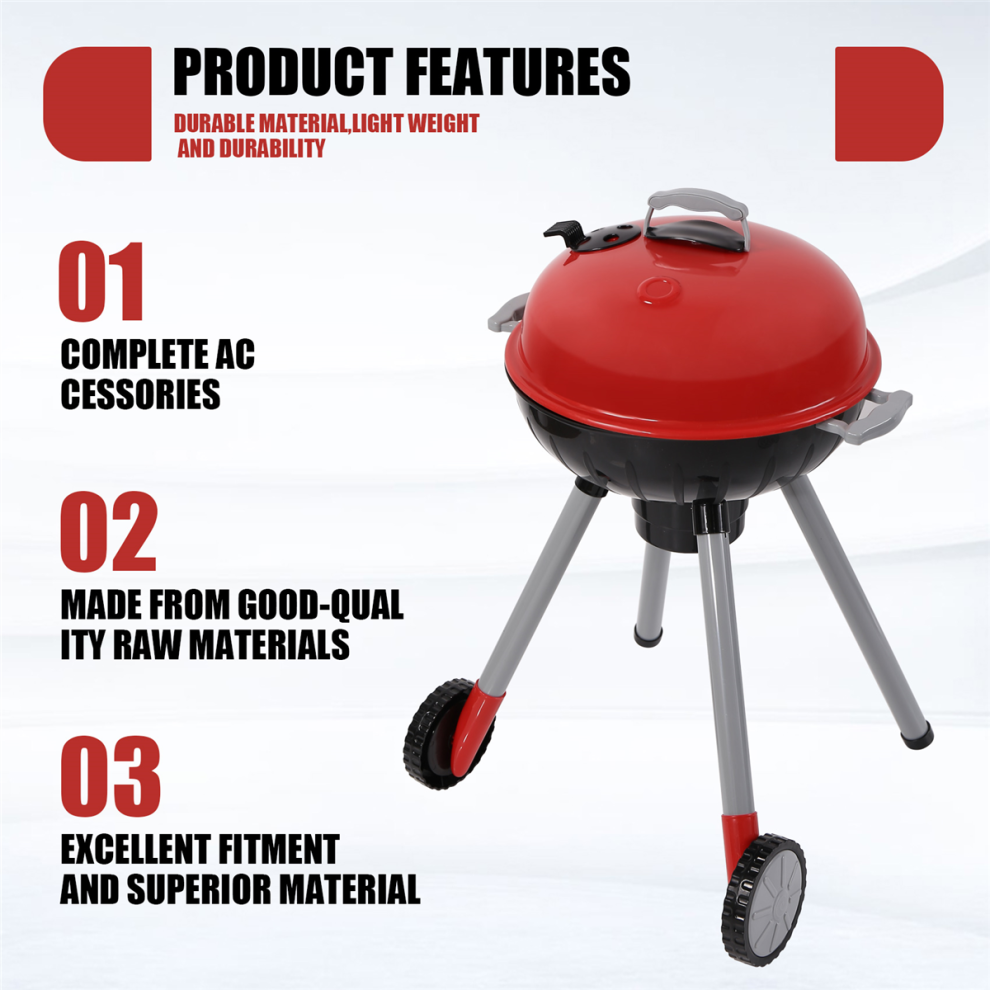 PRODUCT FEATURES
DURABLE MATERIAL,LIGHT WEIGHT AND DURABILITY

01
COMPLETE AC CESSORIES

02
MADE FROM GOOD-QUAL ITY RAW MATERIALS

03
EXCELLENT FITMENT AND SUPERIOR MATERIAL